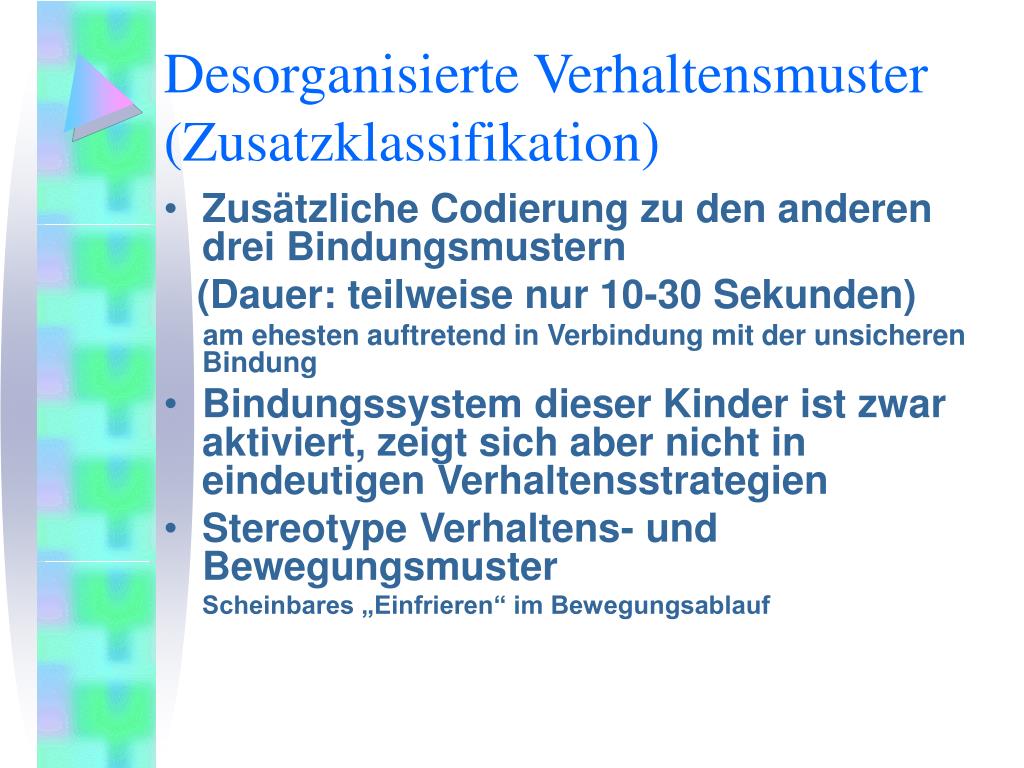 Desorganisierte Verhaltensmuster (Zusatzklassifikation)

• Zusätzliche Codierung zu den anderen drei Bindungsmustern
(Dauer: teilweise nur 10-30 Sekunden)
am ehesten auftretend in Verbindung mit der unsicheren Bindung

• Bindungssystem dieser Kinder ist zwar aktiviert, zeigt sich aber nicht in eindeutigen Verhaltensstrategien

• Stereotype Verhaltens- und Bewegungsmuster
Scheinbares „Einfrieren“ im Bewegungsablauf